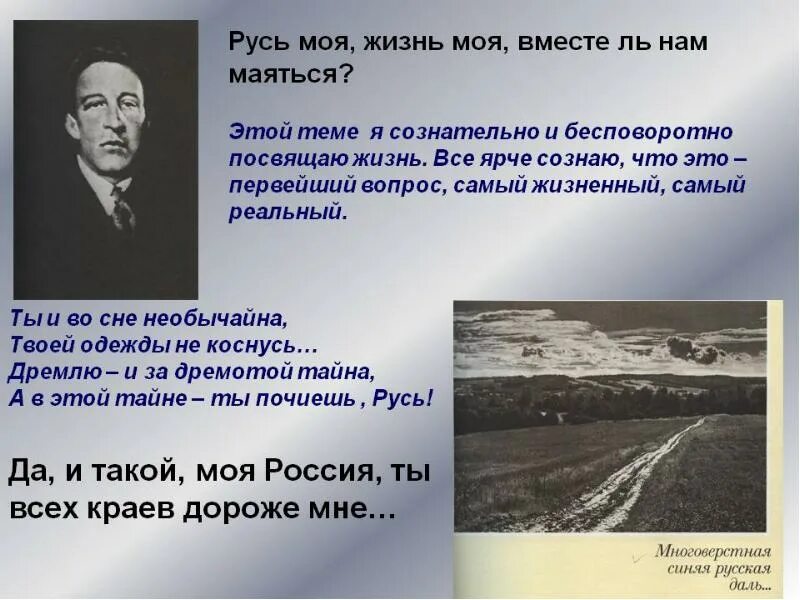 Русь моя, жизнь моя, вместе ль нам маяться?

Этой теме я сознательно и бесповоротно посвящаю жизнь. Все ярче сознаю, что это – первейший вопрос, самый жизненный, самый реальный.

Ты и во сне необычайна,
Твоей одежды не коснусь…
Дремлю – и за дремотой тайна,
А в этой тайне – ты почиешь , Русь!

Да, и такой, моя Россия, ты всех краев дороже мне…

Многоверстная синяя русская даль...